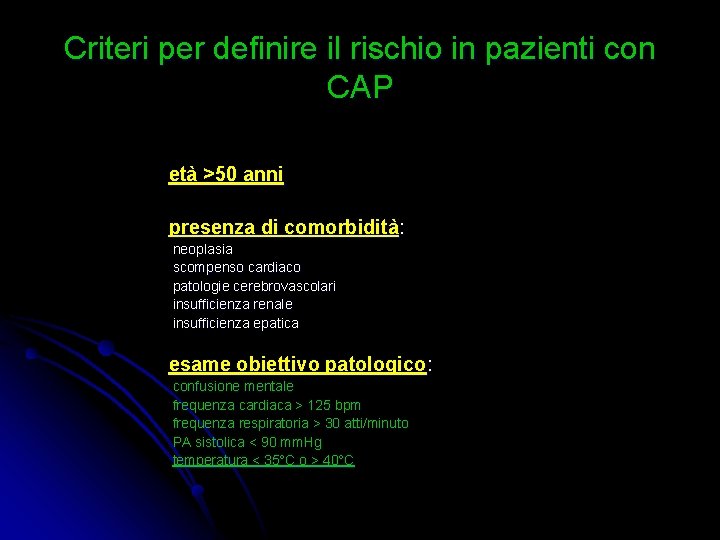 Criteri per definire il rischio in pazienti con CAP

età >50 anni

presenza di comorbidità:
neoplasia
scompenso cardiaco
patologie cerebrovascolari
insufficienza renale
insufficienza epatica

esame obiettivo patologico:
confusione mentale
frequenza cardiaca > 125 bpm
frequenza respiratoria > 30 atti/minuto
PA sistolica < 90 mmHg
temperatura < 35°C o > 40°C